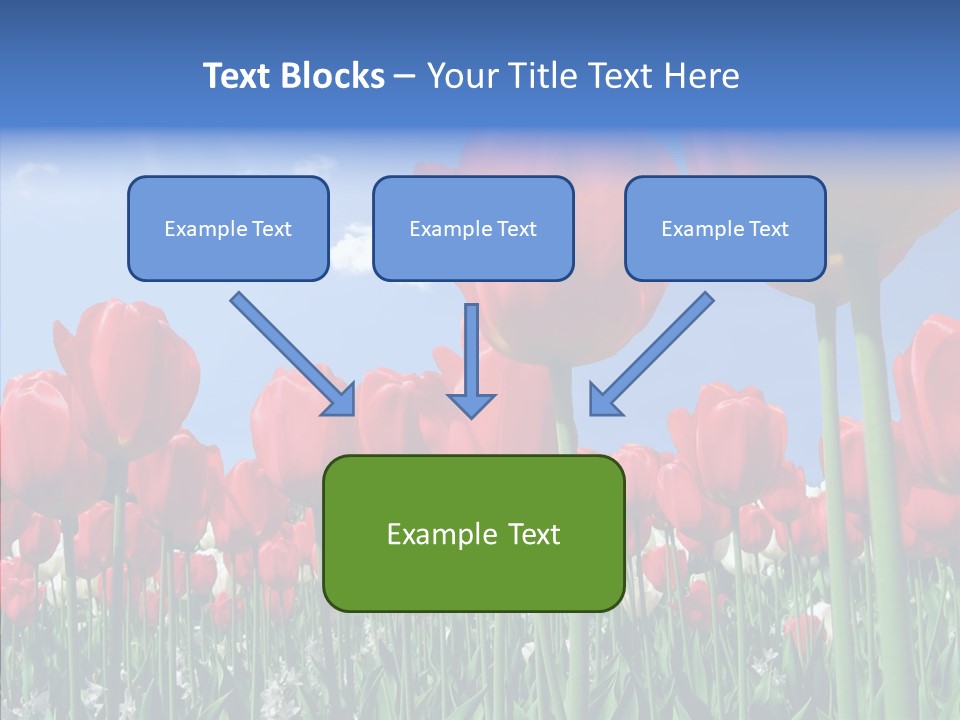 Text Blocks – Your Title Text Here

Example Text

Example Text

Example Text

Example Text